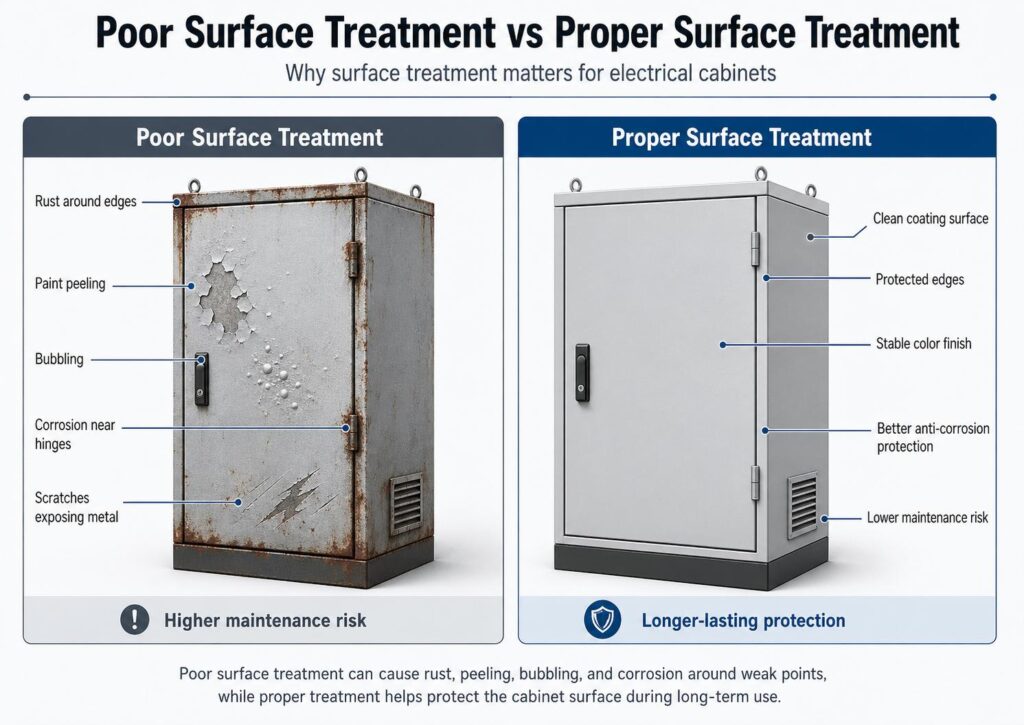 Poor Surface Treatment vs Proper Surface Treatment

Why surface treatment matters for electrical cabinets

Poor Surface Treatment

Rust around edges

Paint peeling

Bubbling

Corrosion near hinges

Scratches exposing metal

Higher maintenance risk

Proper Surface Treatment

Clean coating surface

Protected edges

Stable color finish

Better anti-corrosion protection

Lower maintenance risk

Longer-lasting protection

Poor surface treatment can cause rust, peeling, bubbling, and corrosion around weak points, while proper treatment helps protect the cabinet surface during long-term use.